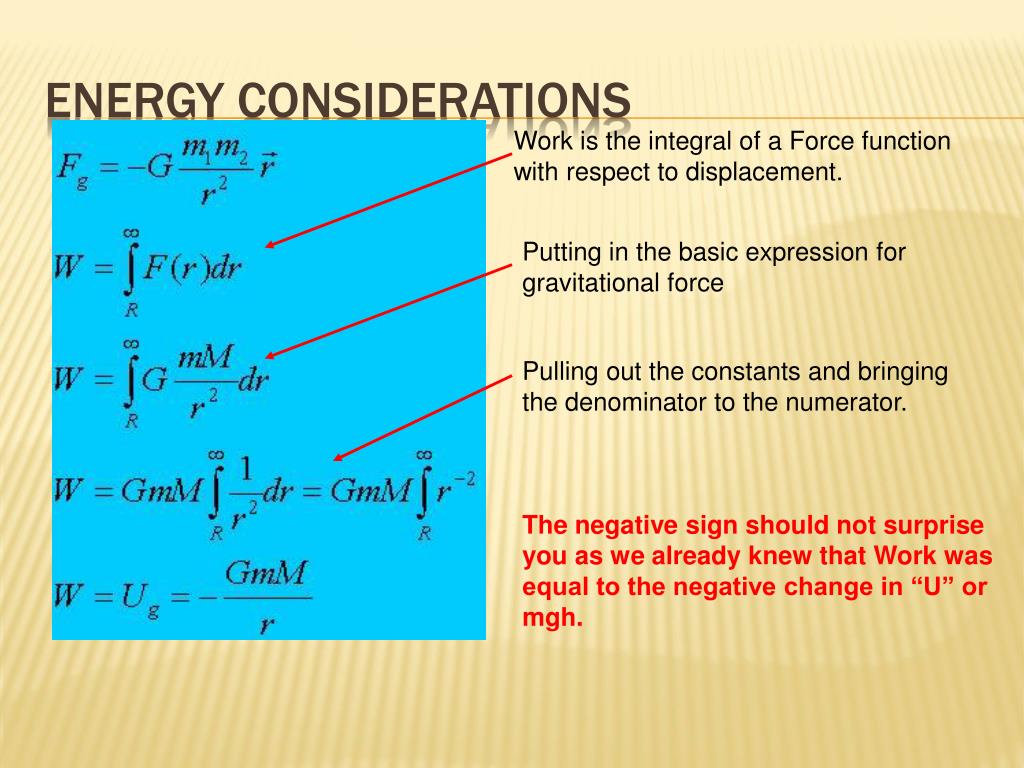 ENERGY CONSIDERATIONS

$F_g = -G\frac{m_1 m_2}{r^2}\vec{r}$

$W = \int_R^\infty F(r)dr$

$W = \int_R^\infty G\frac{mM}{r^2}dr$

$W = GmM\int_R^\infty \frac{1}{r^2}dr = GmM\int_R^\infty r^{-2}$

$W = U_g = -\frac{GmM}{r}$

Work is the integral of a Force function with respect to displacement.

Putting in the basic expression for gravitational force

Pulling out the constants and bringing the denominator to the numerator.

The negative sign should not surprise you as we already knew that Work was equal to the negative change in “U” or mgh.